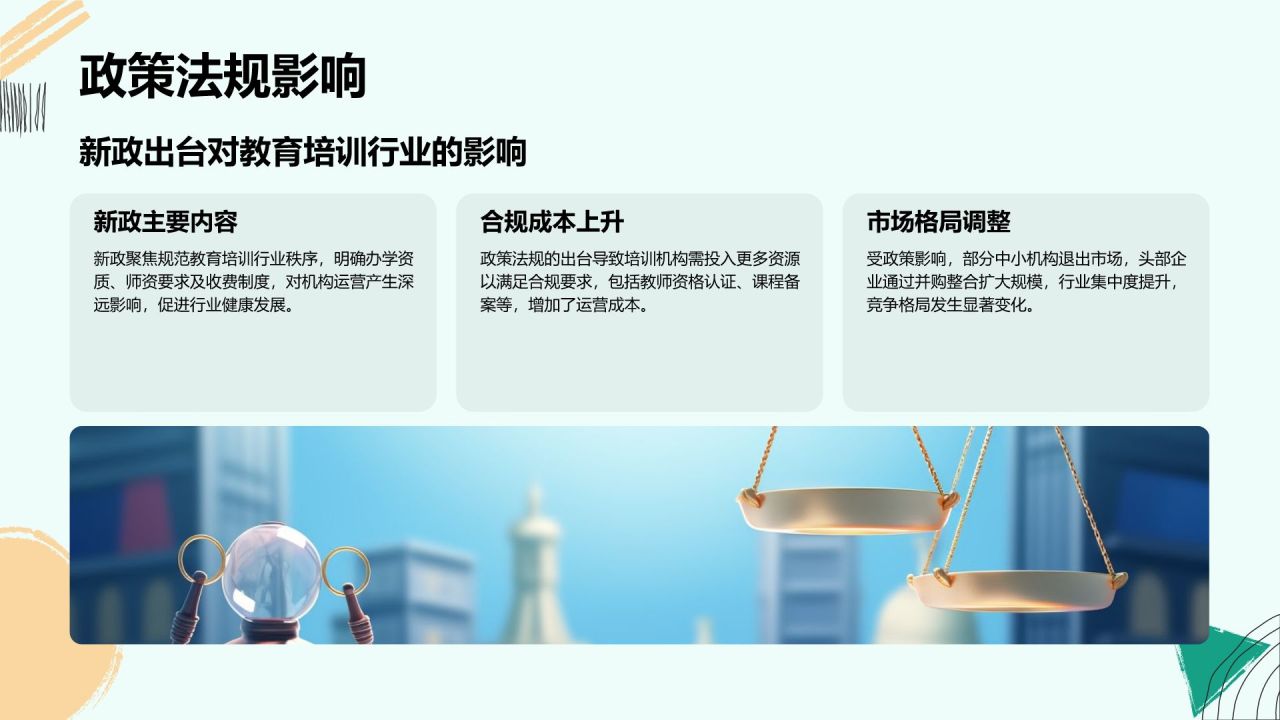 政策法规影响

新政出台对教育培训行业的影响

新政主要内容

新政聚焦规范教育培训行业秩序，明确办学资质、师资要求及收费制度，对机构运营产生深远影响，促进行业健康发展。

合规成本上升

政策法规的出台导致培训机构需投入更多资源以满足合规要求，包括教师资格认证、课程备案等，增加了运营成本。

市场格局调整

受政策影响，部分中小机构退出市场，头部企业通过并购整合扩大规模，行业集中度提升，竞争格局发生显著变化。